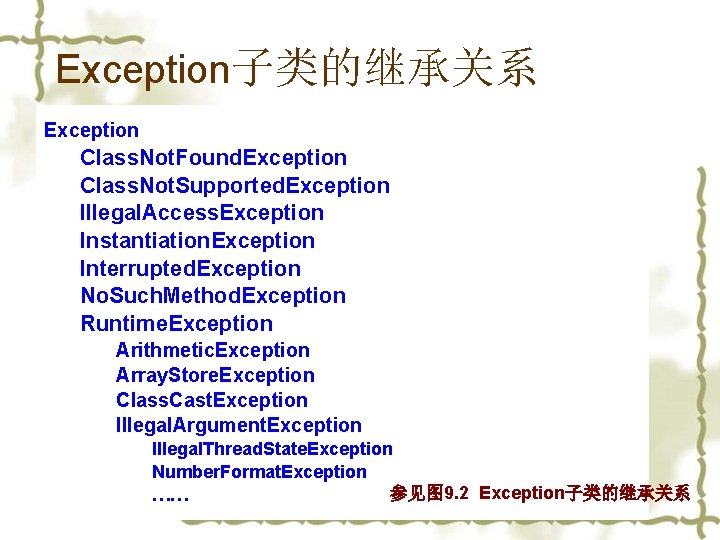 Exception子类的继承关系

Exception
ClassNotFoundException
ClassNotSupportedException
IllegalAccessException
InstantiationException
InterruptedException
NoSuchMethodException
RuntimeException
ArithmeticException
ArrayStoreException
ClassCastException
IllegalArgumentException
IllegalThreadStateException
NumberFormatException
……

参见图9.2 Exception子类的继承关系